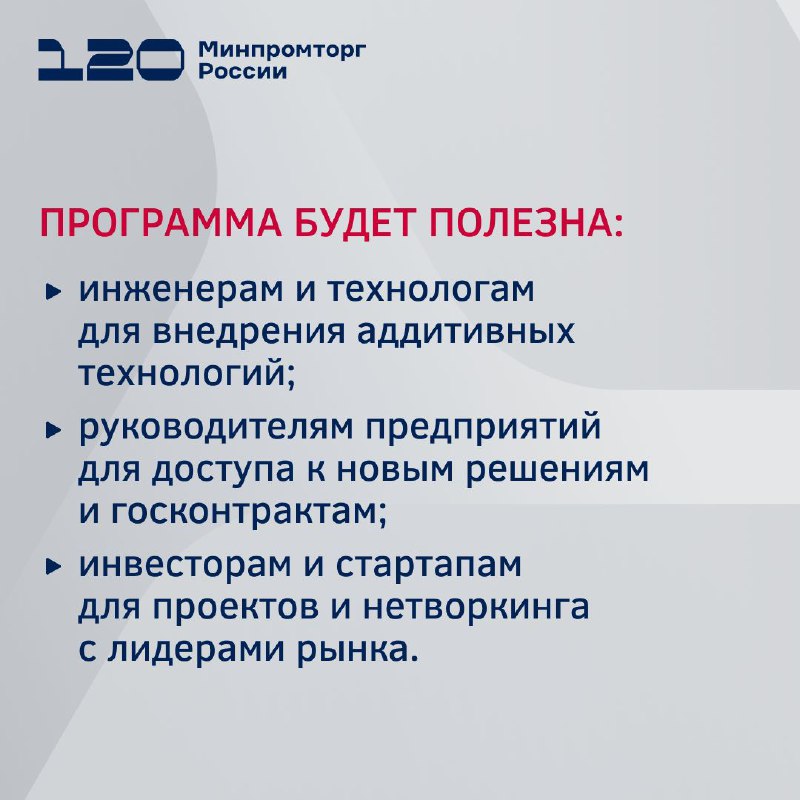 120 Минпромторг России

ПРОГРАММА БУДЕТ ПОЛЕЗНА:

▸ инженерам и технологам для внедрения аддитивных технологий;

▸ руководителям предприятий для доступа к новым решениям и госконтрактам;

▸ инвесторам и стартапам для проектов и нетворкинга с лидерами рынка.